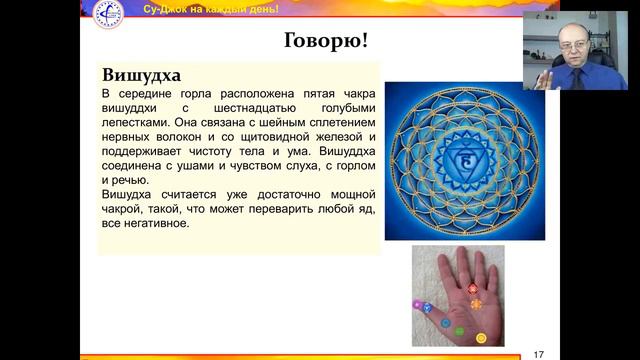 Су-Джок на каждый день!

Говорю!

Вишудха

В середине горла расположена пятая чакра вишуддхи с шестнадцатью голубыми лепестками. Она связана с шейным сплетением нервных волокон и со щитовидной железой и поддерживает чистоту тела и ума. Вишуддха соединена с ушами и чувством слуха, с горлом и речью.
Вишудха считается уже достаточно мощной чакрой, такой, что может переварить любой яд, все негативное.

17